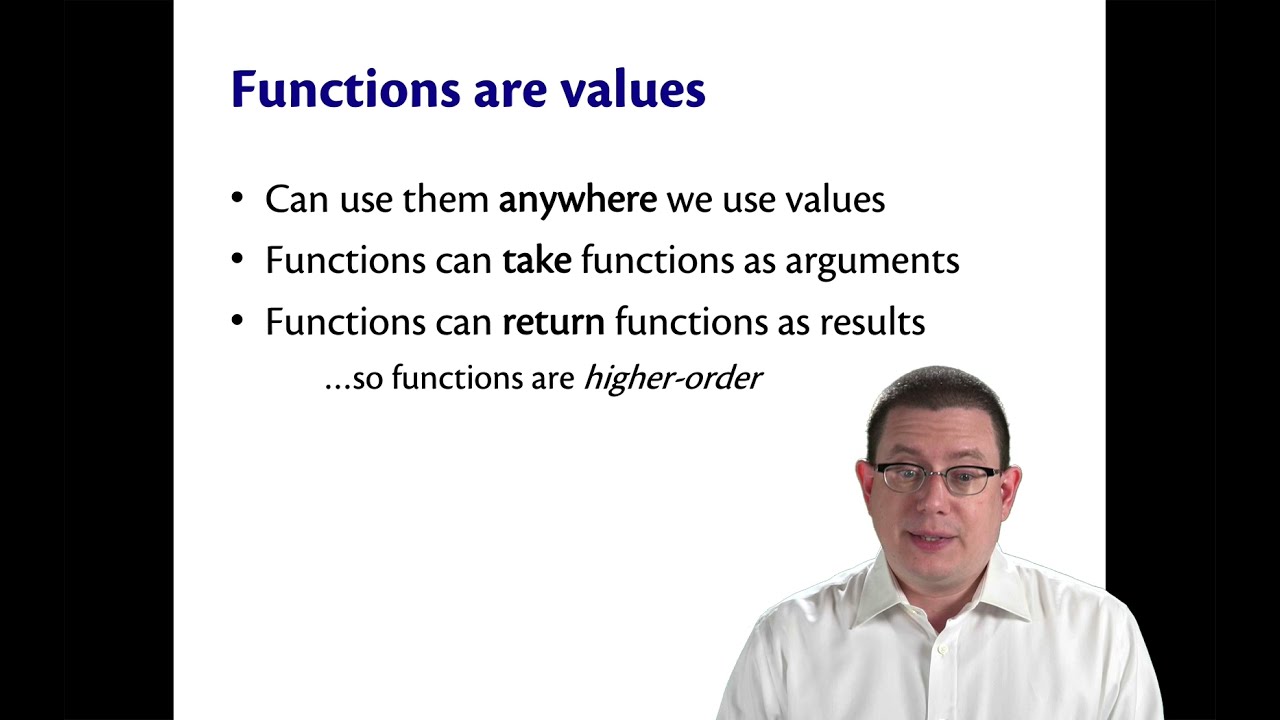 Functions are values

• Can use them anywhere we use values
• Functions can take functions as arguments
• Functions can return functions as results

...so functions are higher-order